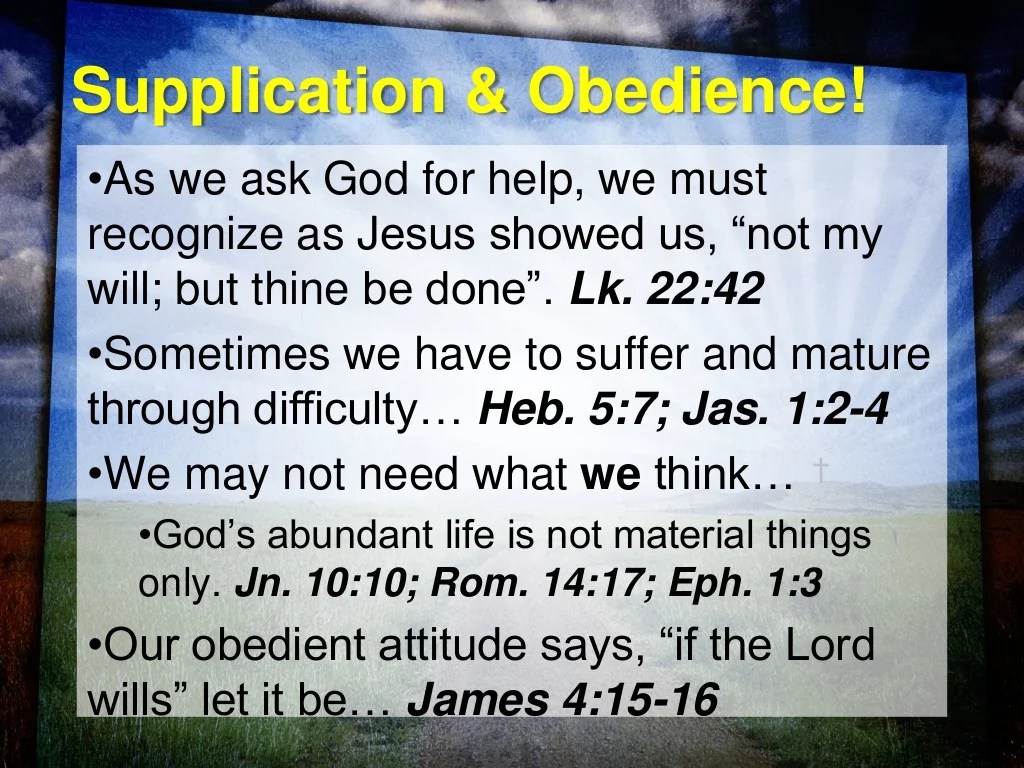 Supplication & Obedience!

•As we ask God for help, we must recognize as Jesus showed us, “not my will; but thine be done”. Lk. 22:42

•Sometimes we have to suffer and mature through difficulty… Heb. 5:7; Jas. 1:2-4

•We may not need what we think…

•God’s abundant life is not material things only. Jn. 10:10; Rom. 14:17; Eph. 1:3

•Our obedient attitude says, “if the Lord wills” let it be… James 4:15-16